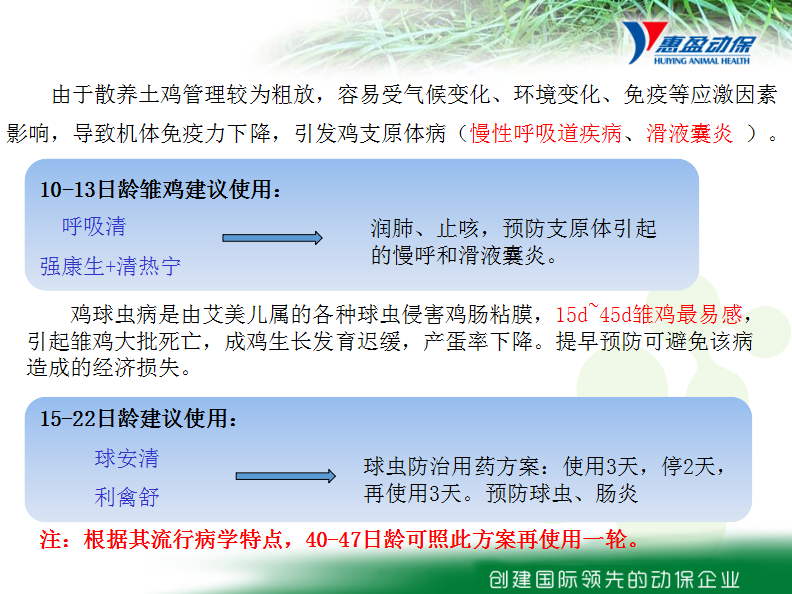 惠盈动保
HUIYING ANIMAL HEALTH

由于散养土鸡管理较为粗放，容易受气候变化、环境变化、免疫等应激因素影响，导致机体免疫力下降，引发鸡支原体病（慢性呼吸道疾病、滑液囊炎 ）。

10-13日龄雏鸡建议使用：

呼吸清

强康生+清热宁

润肺、止咳，预防支原体引起的慢呼和滑液囊炎。

鸡球虫病是由艾美儿属的各种球虫侵害鸡肠粘膜，15d~45d雏鸡最易感，引起雏鸡大批死亡，成鸡生长发育迟缓，产蛋率下降。提早预防可避免该病造成的经济损失。

15-22日龄建议使用：

球安清

利禽舒

球虫防治用药方案：使用3天，停2天，再使用3天。预防球虫、肠炎

注：根据其流行病学特点，40-47日龄可照此方案再使用一轮。

创建国际领先的动保企业